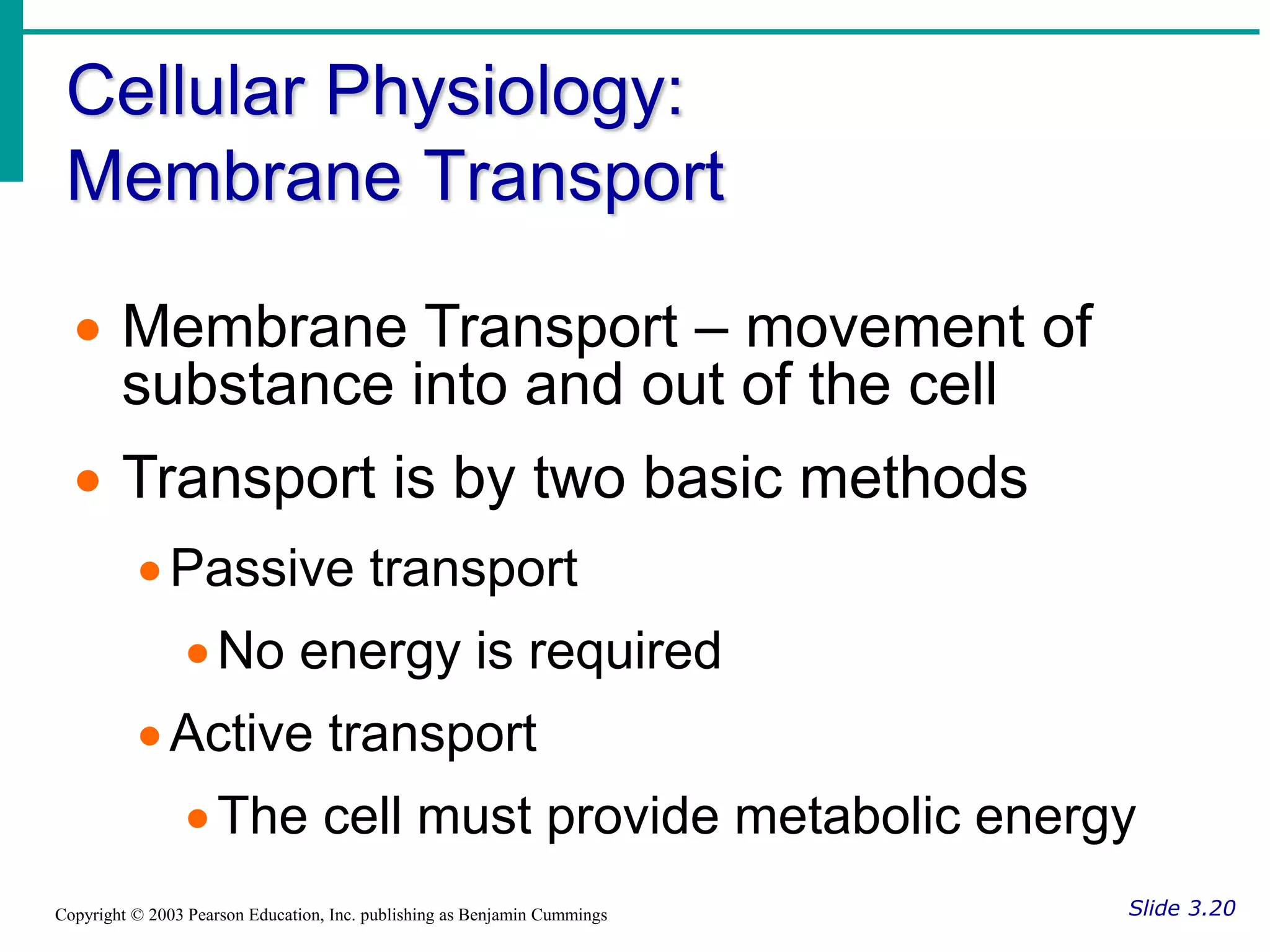 Cellular Physiology: Membrane Transport

- Membrane Transport – movement of substance into and out of the cell
- Transport is by two basic methods
  - Passive transport
    - No energy is required
  - Active transport
    - The cell must provide metabolic energy

Copyright © 2003 Pearson Education, Inc. publishing as Benjamin Cummings

Slide 3.20